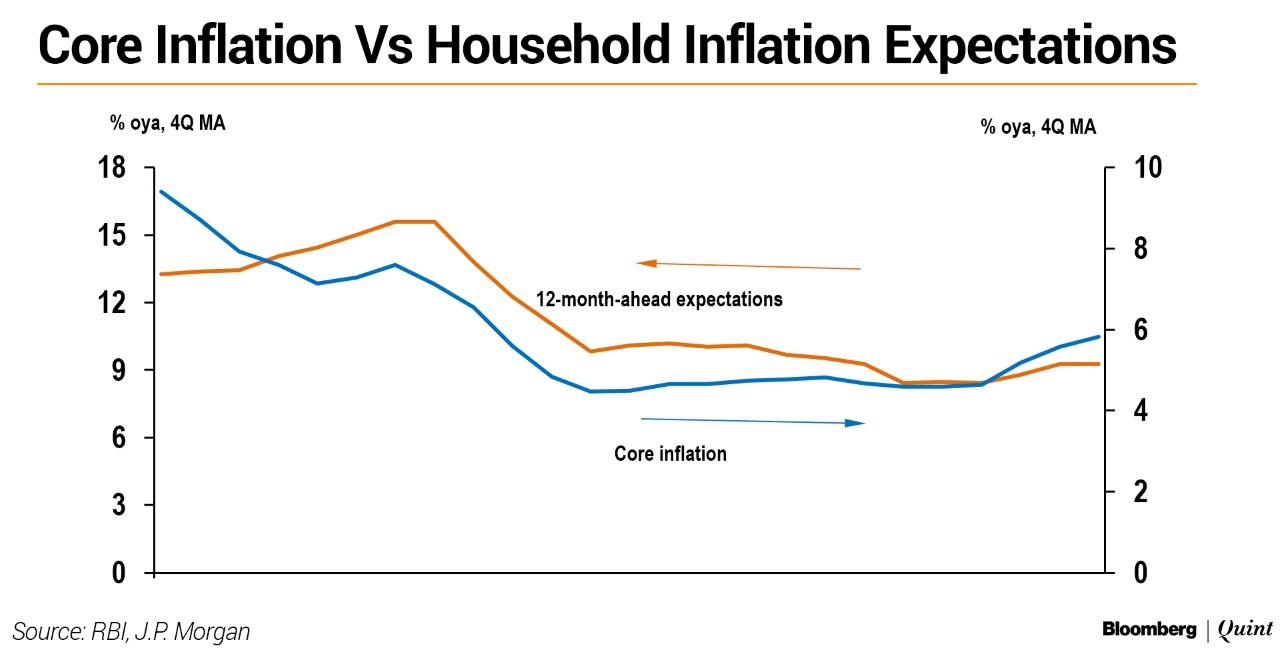 Core Inflation Vs Household Inflation Expectations

% oya, 4Q MA

% oya, 4Q MA

18
15
12
9
6
3
0

10
8
6
4
2
0

12-month-ahead expectations

Core inflation

Source: RBI, J.P. Morgan

Bloomberg | Quint